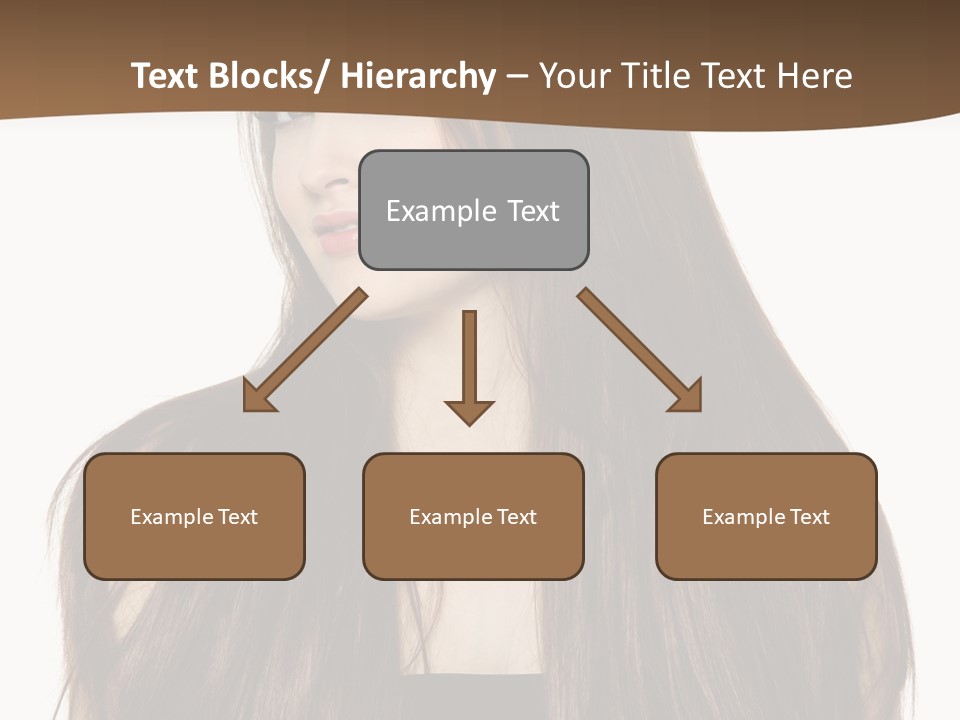 Text Blocks/ Hierarchy – Your Title Text Here

Example Text

Example Text

Example Text

Example Text